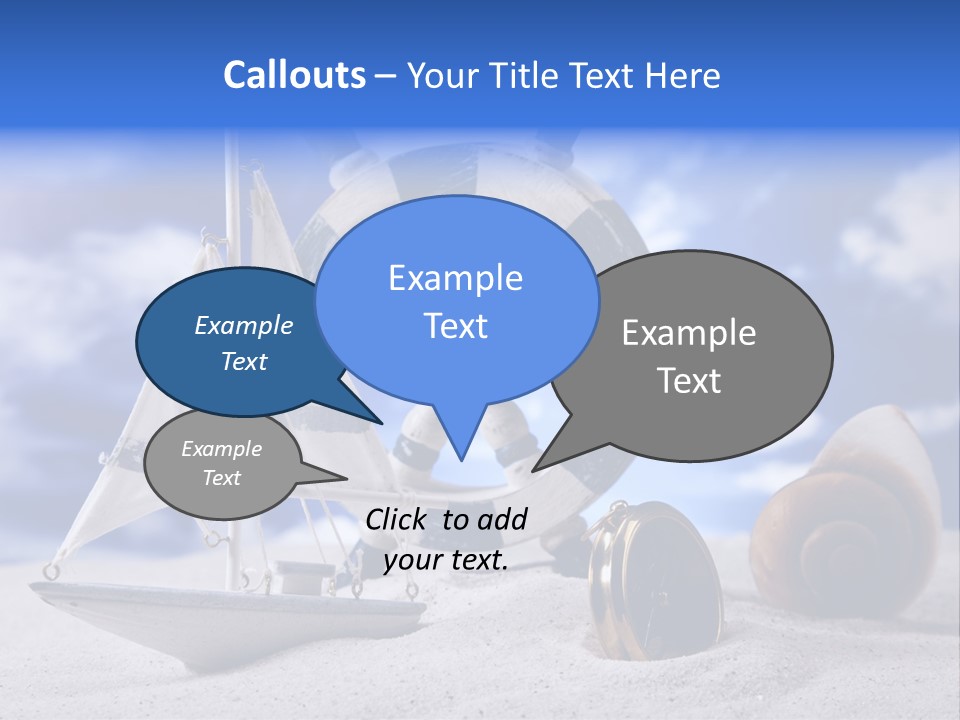 Callouts – Your Title Text Here

Example Text

Example Text

Example Text

Example Text

Click to add your text.